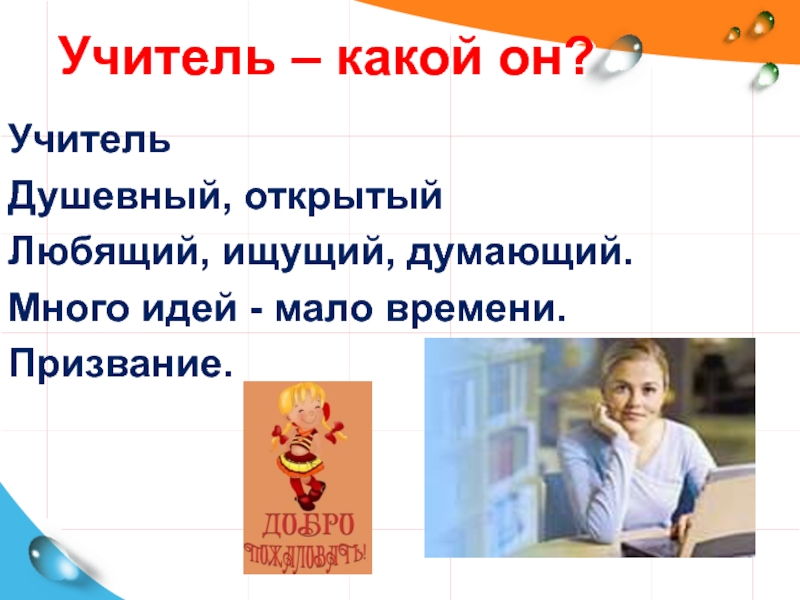 Учитель – какой он?

Учитель
Душевный, открытый
Любящий, ищущий, думающий.
Много идей - мало времени.
Призвание.

ДОБРО ПОЖАЛОВАТЬ!